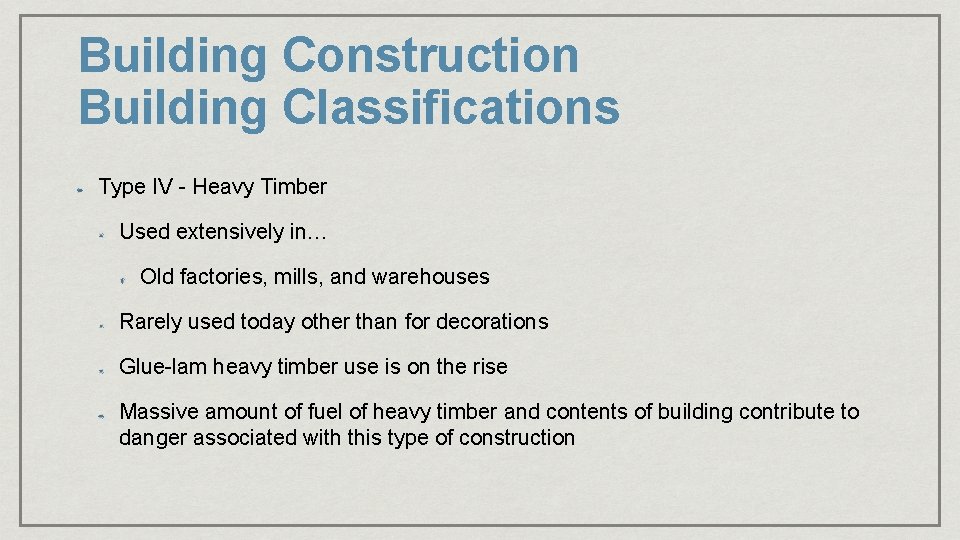 Building Construction
Building Classifications

Type IV - Heavy Timber

Used extensively in…

Old factories, mills, and warehouses

Rarely used today other than for decorations

Glue-lam heavy timber use is on the rise

Massive amount of fuel of heavy timber and contents of building contribute to danger associated with this type of construction